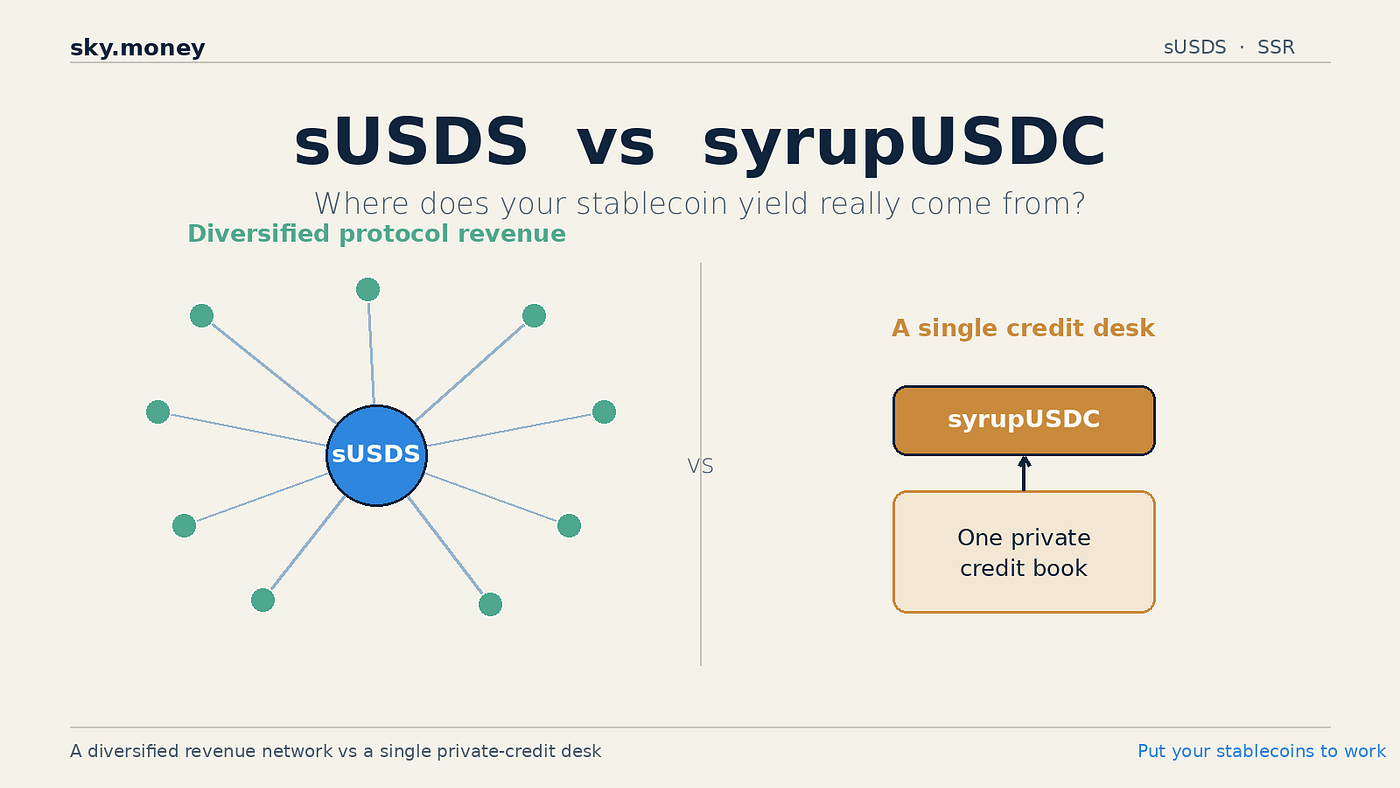 sky.money

sUSDS · SSR

sUSDS vs syrupUSDC

Where does your stablecoin yield really come from?

Diversified protocol revenue

sUSDS

VS

A single credit desk

syrupUSDC

One private credit book

A diversified revenue network vs a single private-credit desk

Put your stablecoins to work